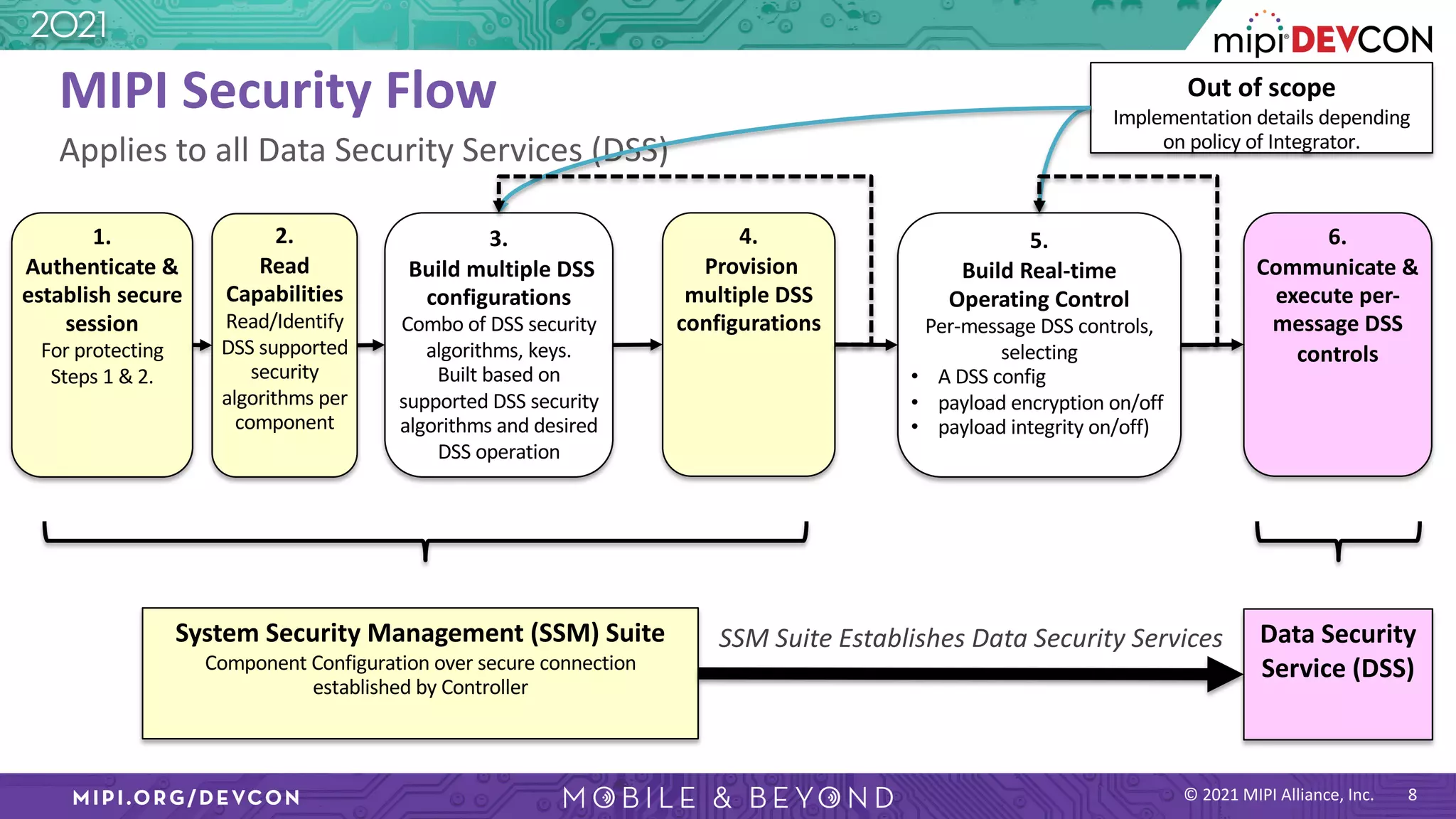 2021

mipi DEVCON

MIPI Security Flow

Applies to all Data Security Services (DSS)

Out of scope
Implementation details depending on policy of Integrator.

1.
Authenticate & establish secure session
For protecting Steps 1 & 2.

2.
Read Capabilities
Read/Identify DSS supported security algorithms per component

3.
Build multiple DSS configurations
Combo of DSS security algorithms, keys. Built based on supported DSS security algorithms and desired DSS operation

4.
Provision multiple DSS configurations

5.
Build Real-time Operating Control
Per-message DSS controls, selecting
• A DSS config
• payload encryption on/off
• payload integrity on/off)

6.
Communicate & execute per-message DSS controls

System Security Management (SSM) Suite
Component Configuration over secure connection established by Controller

SSM Suite Establishes Data Security Services

Data Security Service (DSS)

MIPI.ORG/DEVCON

MOBILE & BEYOND

© 2021 MIPI Alliance, Inc. 8